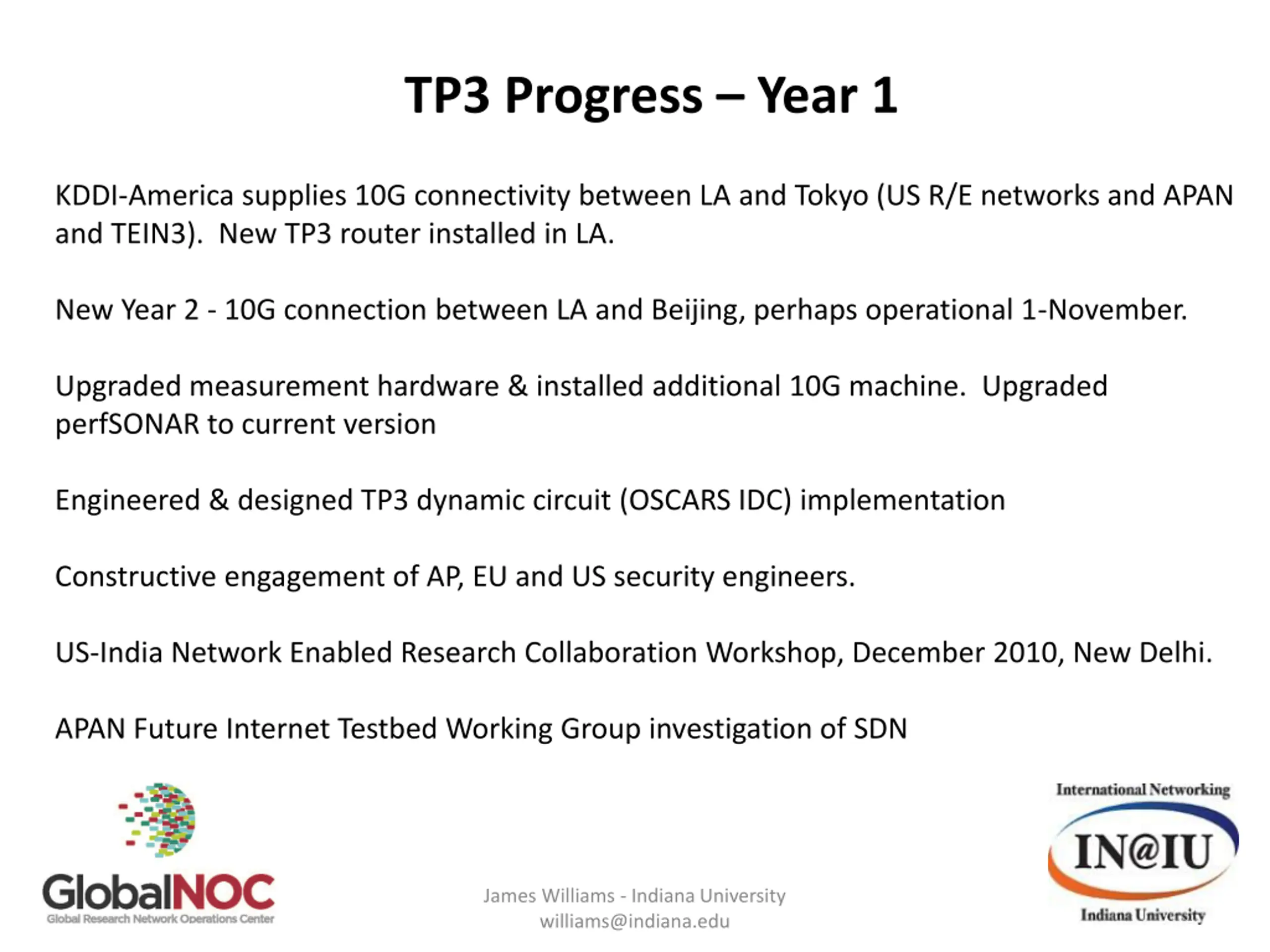 TP3 Progress – Year 1

KDDI-America supplies 10G connectivity between LA and Tokyo (US R/E networks and APAN and TEIN3). New TP3 router installed in LA.

New Year 2 - 10G connection between LA and Beijing, perhaps operational 1-November.

Upgraded measurement hardware & installed additional 10G machine. Upgraded perfSONAR to current version

Engineered & designed TP3 dynamic circuit (OSCARS IDC) implementation

Constructive engagement of AP, EU and US security engineers.

US-India Network Enabled Research Collaboration Workshop, December 2010, New Delhi.

APAN Future Internet Testbed Working Group investigation of SDN

GlobalNOC
Global Research Network Operations Center

James Williams - Indiana University
williams@indiana.edu

International Networking
IN@IU
Indiana University